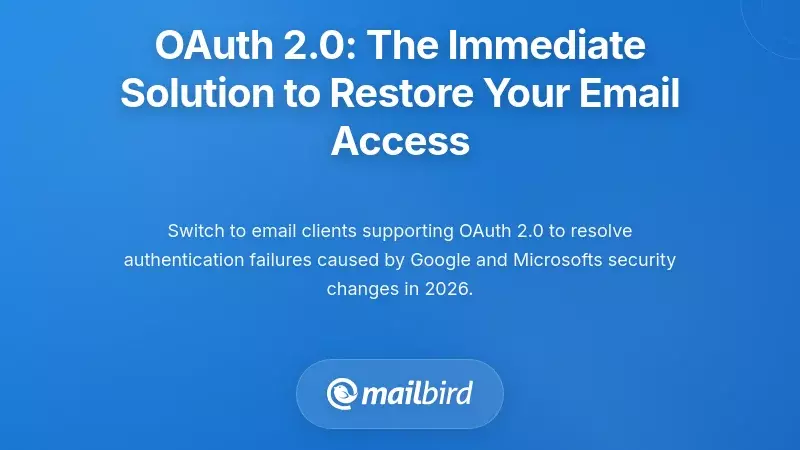 OAuth 2.0: The Immediate Solution to Restore Your Email Access

Switch to email clients supporting OAuth 2.0 to resolve authentication failures caused by Google and Microsofts security changes in 2026.

mailbird